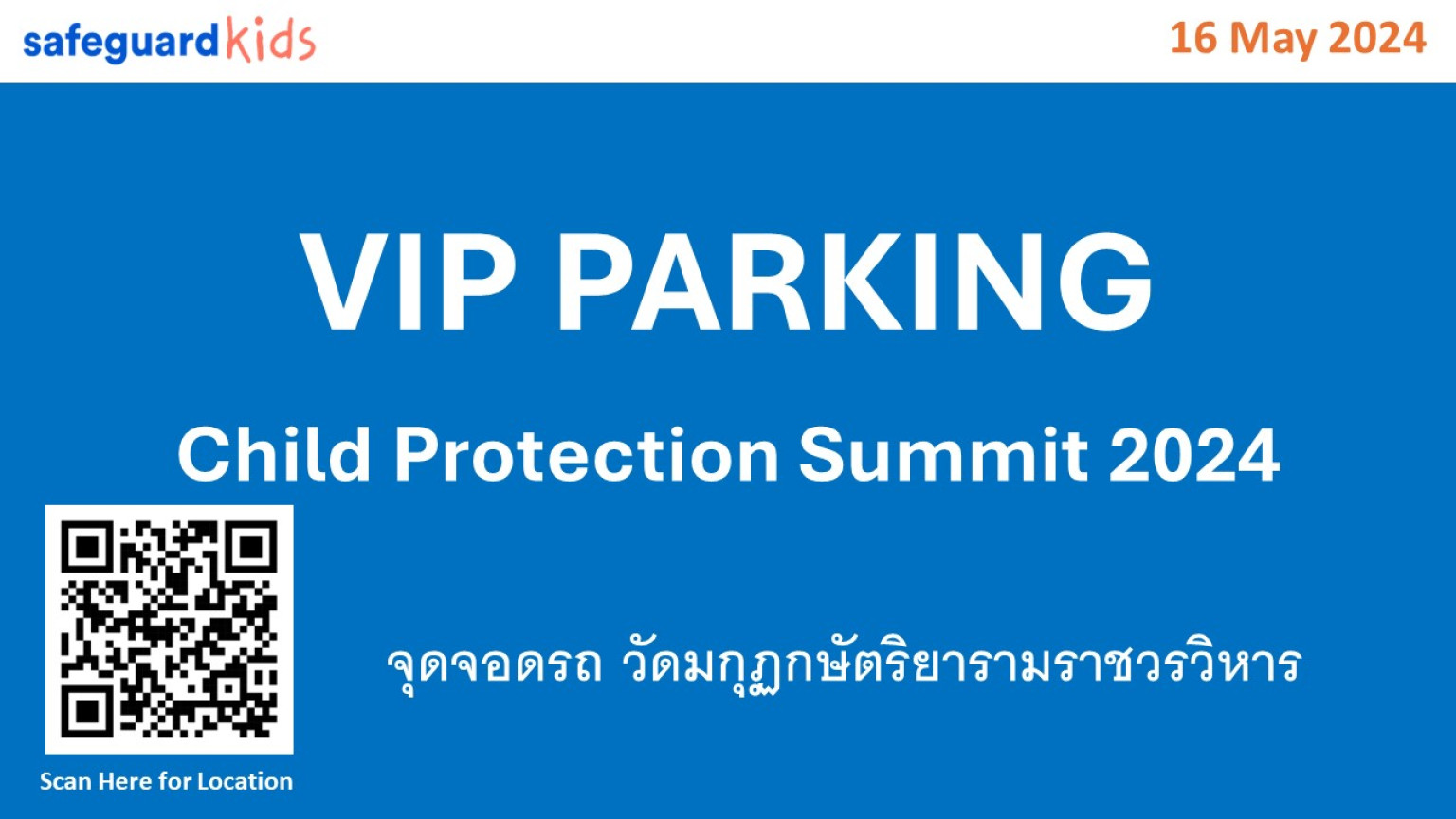 safeguardkids

16 May 2024

VIP PARKING

Child Protection Summit 2024

จุดจอดรถ วัดมกุฏกษัตริยารามราชวรวิหาร

Scan Here for Location